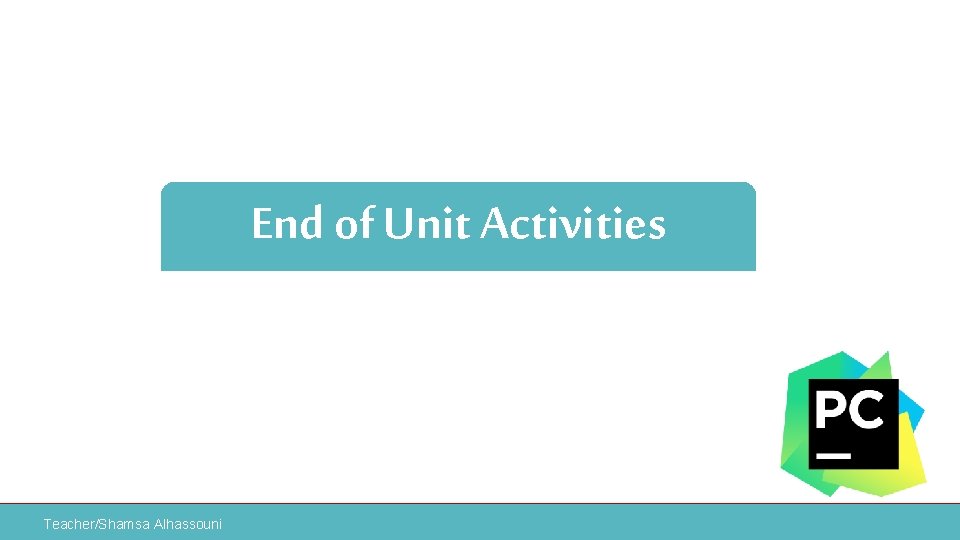 End of Unit Activities

PC

Teacher/Shamsa Alhassouni